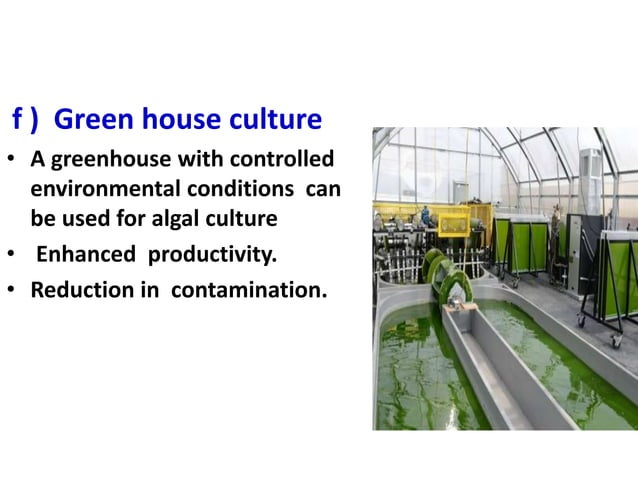 f ) Green house culture

• A greenhouse with controlled environmental conditions can be used for algal culture

• Enhanced productivity.

• Reduction in contamination.